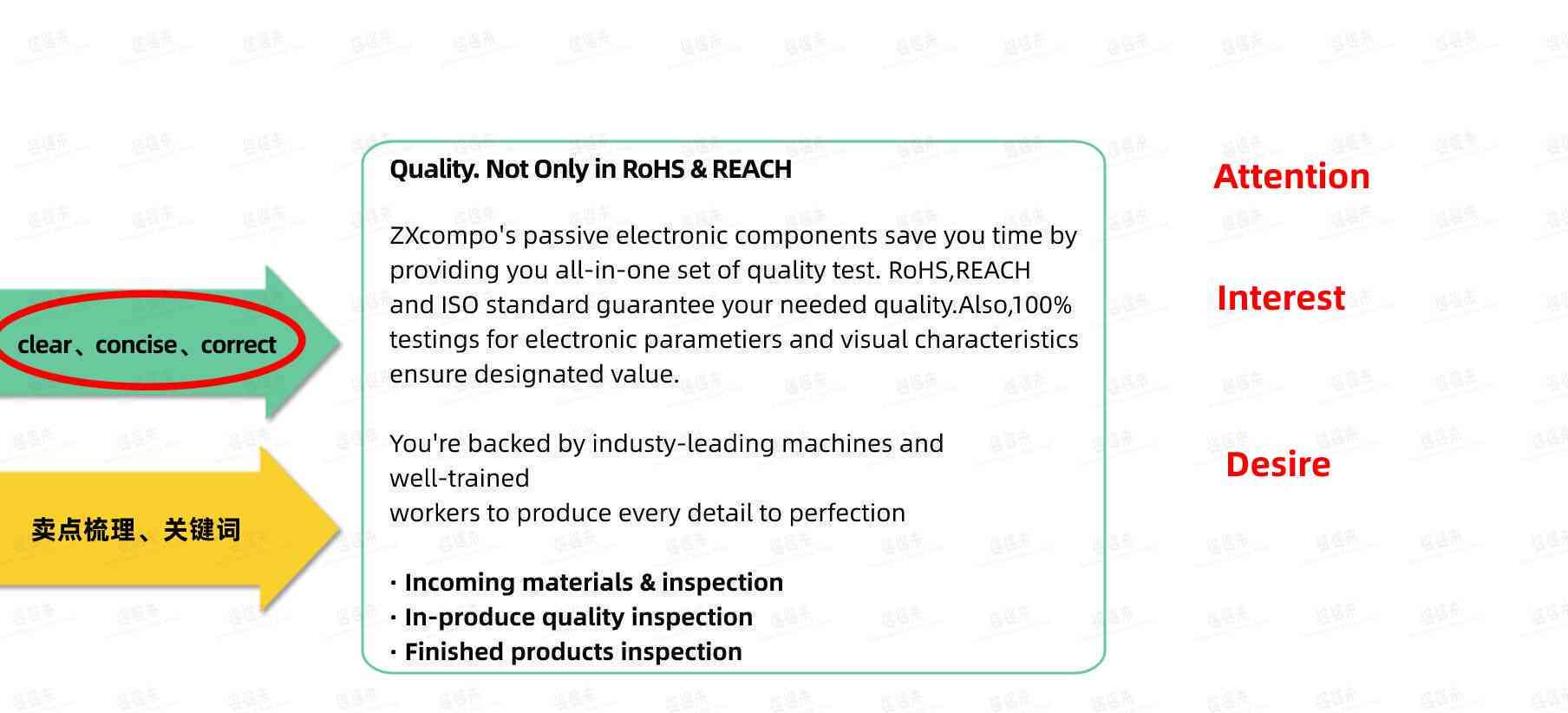 clear、concise、correct

卖点梳理、关键词

Quality. Not Only in RoHS & REACH

ZXcompo's passive electronic components save you time by providing you all-in-one set of quality test. RoHS,REACH and ISO standard guarantee your needed quality.Also,100% testings for electronic parametiers and visual characteristics ensure designated value.

You're backed by industy-leading machines and well-trained
workers to produce every detail to perfection

· Incoming materials & inspection
· In-produce quality inspection
· Finished products inspection

Attention

Interest

Desire